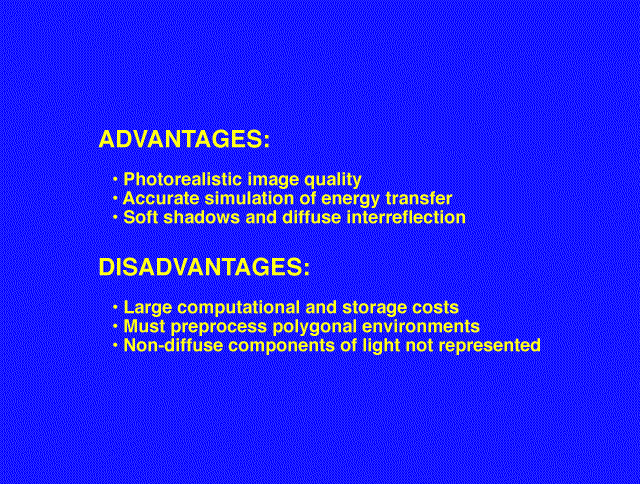 ADVANTAGES:

• Photorealistic image quality
• Accurate simulation of energy transfer
• Soft shadows and diffuse interreflection

DISADVANTAGES:

• Large computational and storage costs
• Must preprocess polygonal environments
• Non-diffuse components of light not represented